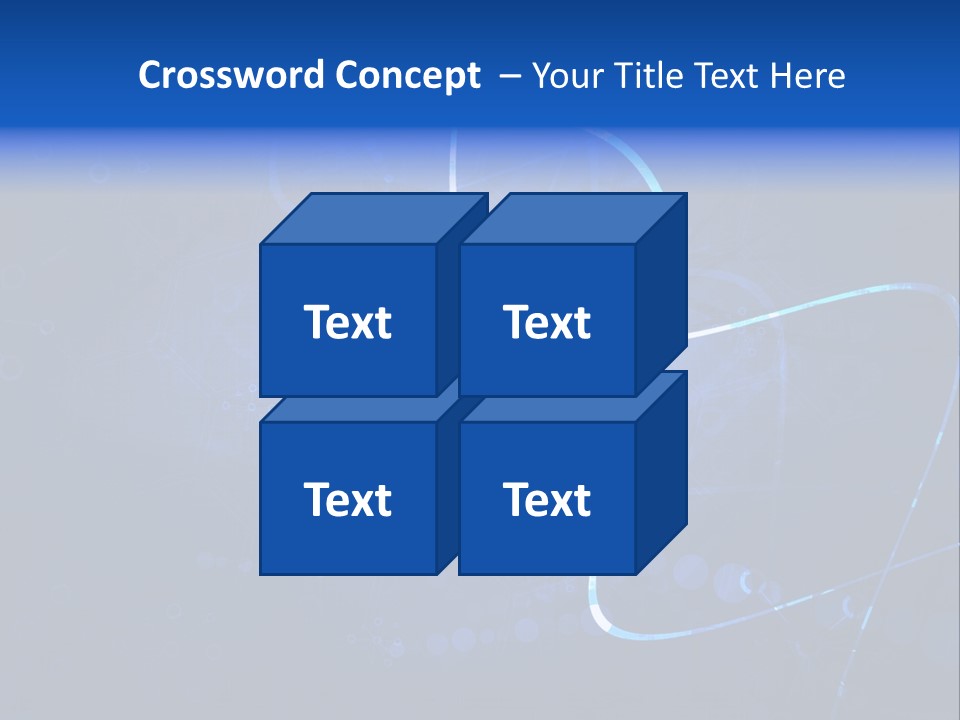 Crossword Concept – Your Title Text Here

Text

Text

Text

Text